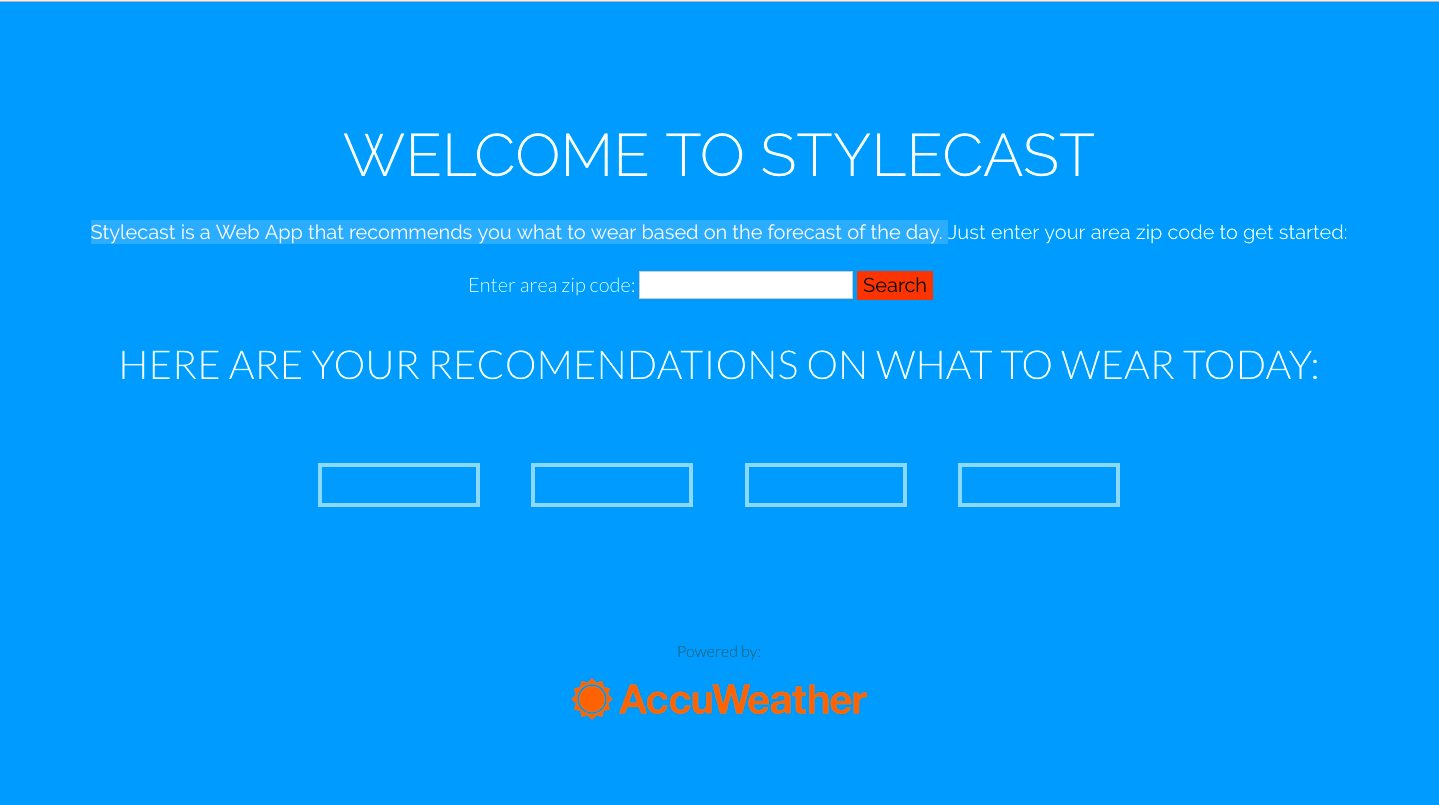 WELCOME TO STYLECAST

Stylecast is a Web App that recommends you what to wear based on the forecast of the day. Just enter your area zip code to get started:

Enter area zip code: Search

HERE ARE YOUR RECOMENDATIONS ON WHAT TO WEAR TODAY:

Powered by:

AccuWeather